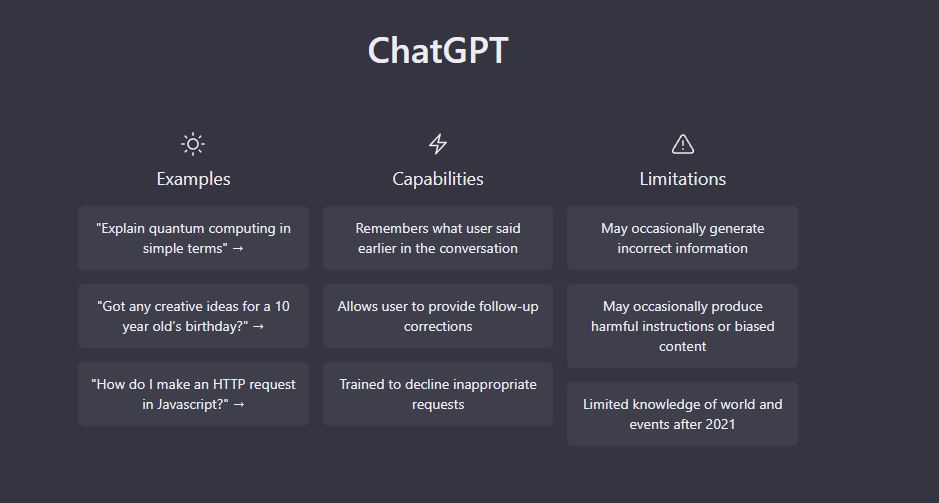 ChatGPT

Examples

"Explain quantum computing in simple terms" →

"Got any creative ideas for a 10 year old's birthday?" →

"How do I make an HTTP request in Javascript?" →

Capabilities

Remembers what user said earlier in the conversation

Allows user to provide follow-up corrections

Trained to decline inappropriate requests

Limitations

May occasionally generate incorrect information

May occasionally produce harmful instructions or biased content

Limited knowledge of world and events after 2021